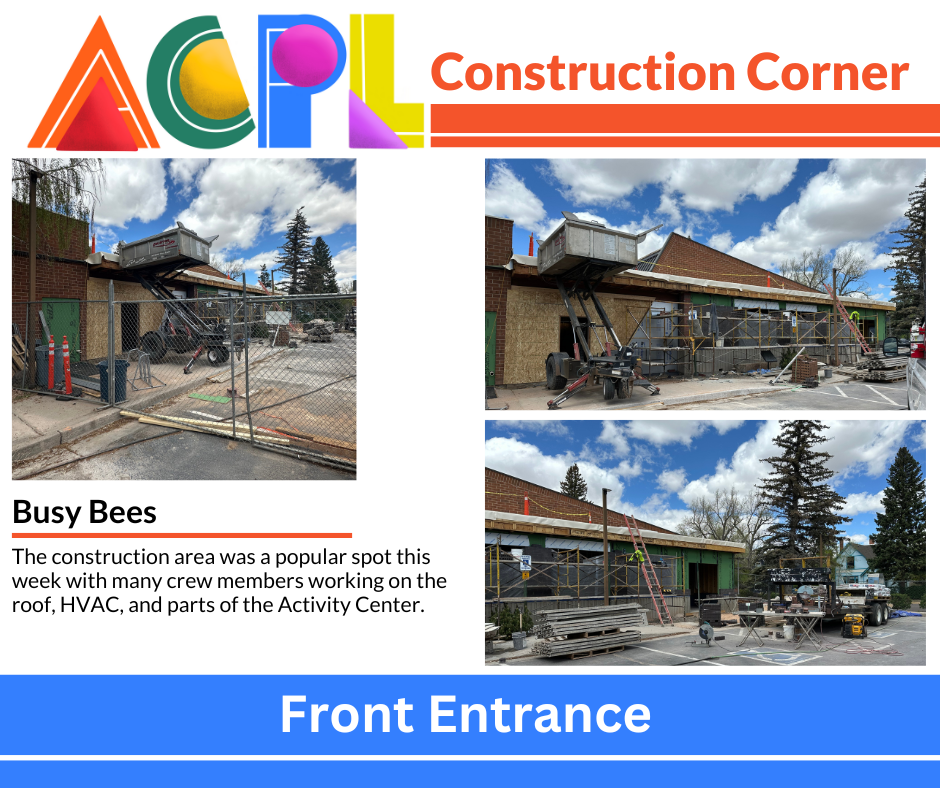 ACPL

Construction Corner

Busy Bees

The construction area was a popular spot this week with many crew members working on the roof, HVAC, and parts of the Activity Center.

Front Entrance